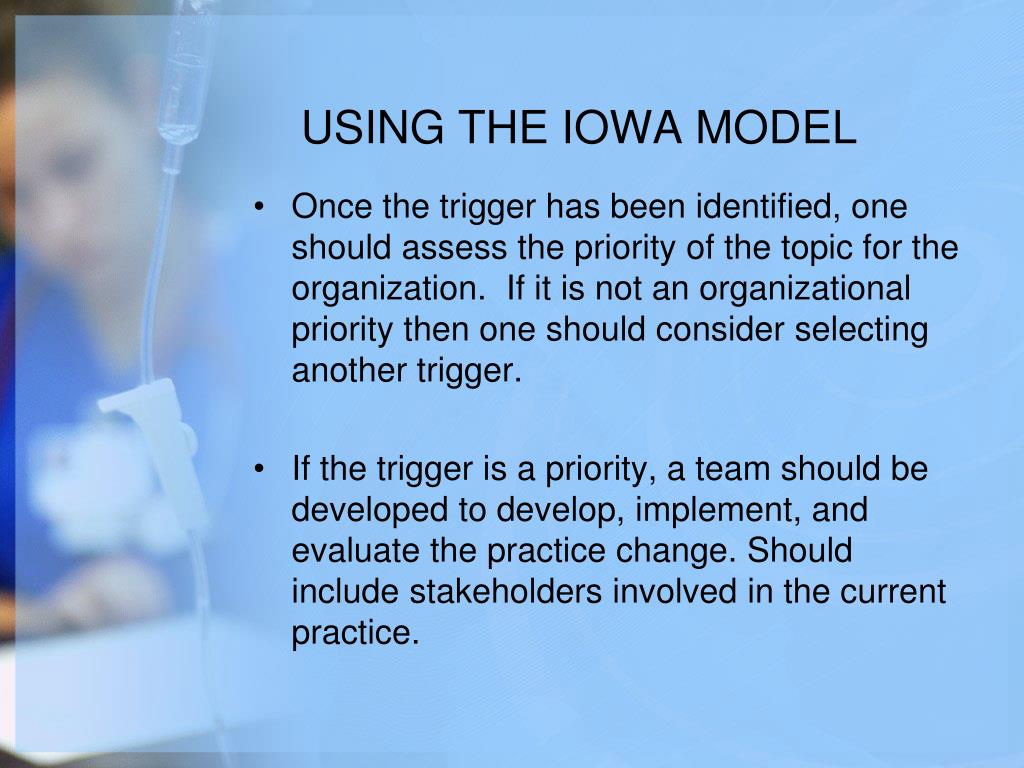 USING THE IOWA MODEL

• Once the trigger has been identified, one should assess the priority of the topic for the organization. If it is not an organizational priority then one should consider selecting another trigger.

• If the trigger is a priority, a team should be developed to develop, implement, and evaluate the practice change. Should include stakeholders involved in the current practice.